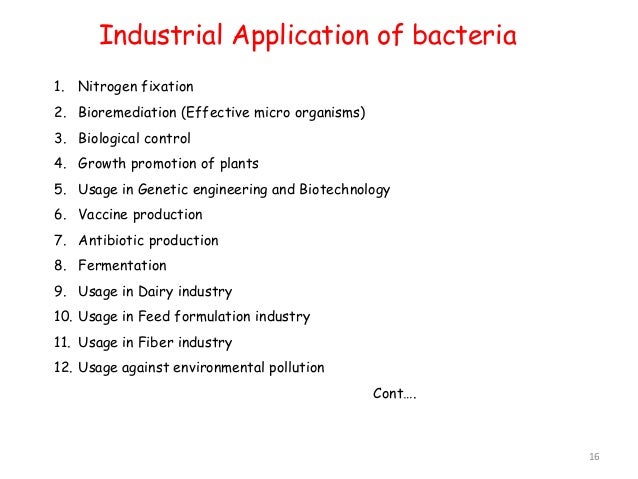 Industrial Application of bacteria

1. Nitrogen fixation
2. Bioremediation (Effective micro organisms)
3. Biological control
4. Growth promotion of plants
5. Usage in Genetic engineering and Biotechnology
6. Vaccine production
7. Antibiotic production
8. Fermentation
9. Usage in Dairy industry
10. Usage in Feed formulation industry
11. Usage in Fiber industry
12. Usage against environmental pollution

Cont….

16